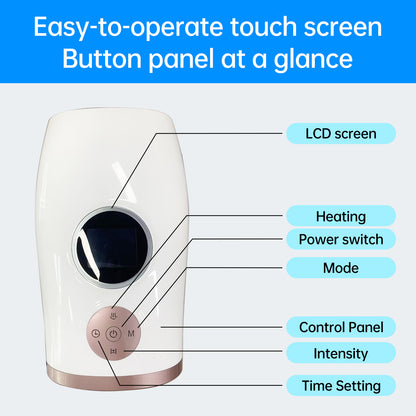 Easy-to-operate touch screen
Button panel at a glance

LCD screen
Heating
Power switch
Mode
Control Panel
Intensity
Time Setting

M